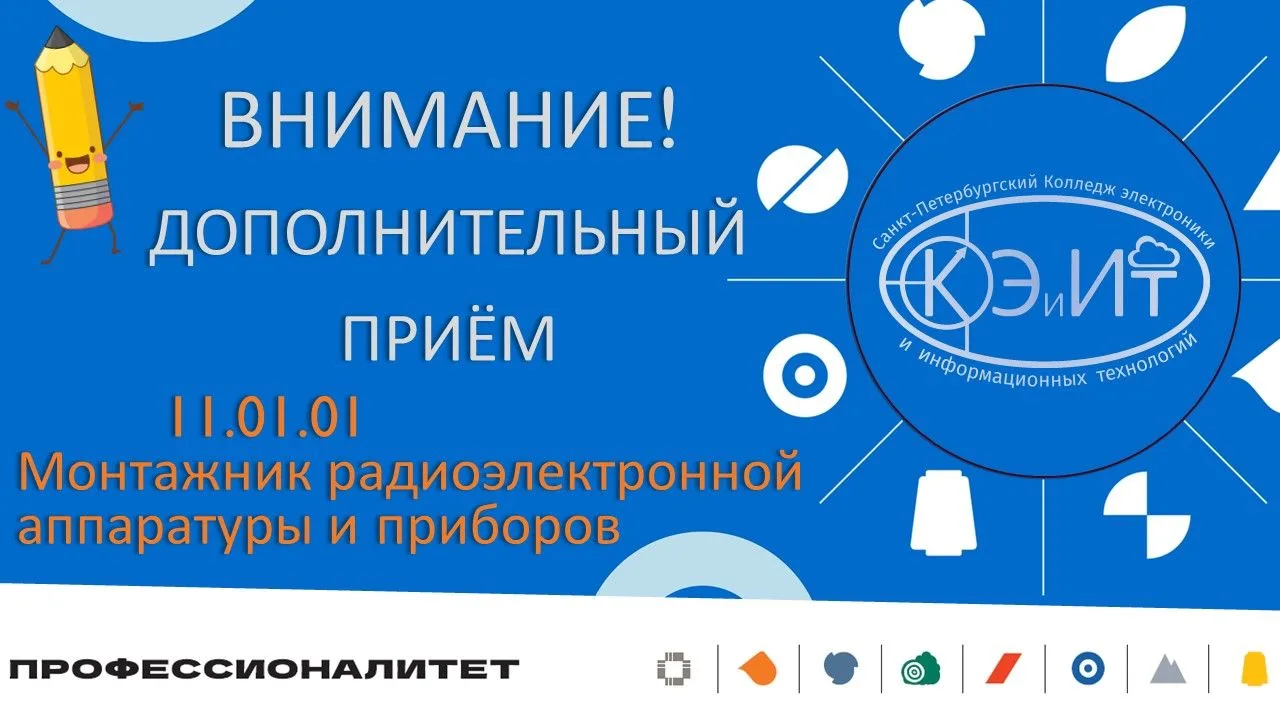 ВНИМАНИЕ!
ДОПОЛНИТЕЛЬНЫЙ
ПРИЁМ

11.01.01
Монтажник радиоэлектронной аппаратуры и приборов

Санкт-Петербургский Колледж электроники
КЭиИТ
и информационных технологий

ПРОФЕССИОНАЛИТЕТ